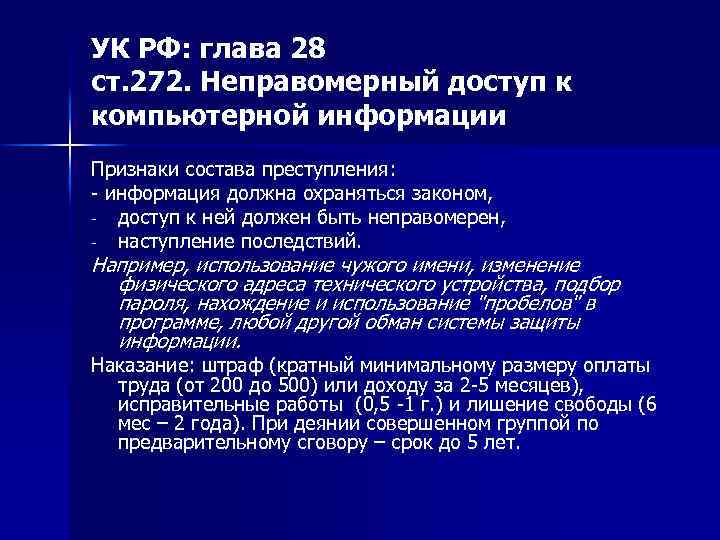 УК РФ: глава 28
ст.272. Неправомерный доступ к компьютерной информации

Признаки состава преступления:
- информация должна охраняться законом,
- доступ к ней должен быть неправомерен,
- наступление последствий.
Например, использование чужого имени, изменение физического адреса технического устройства, подбор пароля, нахождение и использование "пробелов" в программе, любой другой обман системы защиты информации.
Наказание: штраф (кратный минимальному размеру оплаты труда (от 200 до 500) или доходу за 2-5 месяцев), исправительные работы (0,5 -1 г.) и лишение свободы (6 мес – 2 года). При деянии совершенном группой по предварительному сговору – срок до 5 лет.